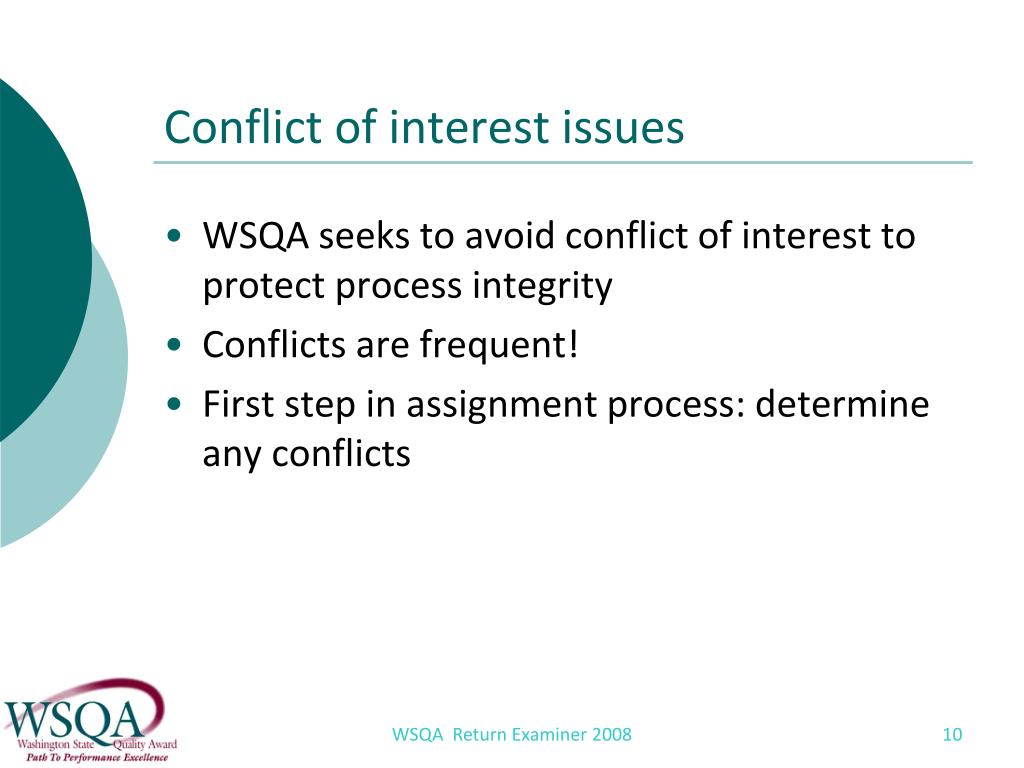 Conflict of interest issues

• WSQA seeks to avoid conflict of interest to protect process integrity
• Conflicts are frequent!
• First step in assignment process: determine any conflicts

WSQA
Washington State Quality Award
Path To Performance Excellence

WSQA Return Examiner 2008

10